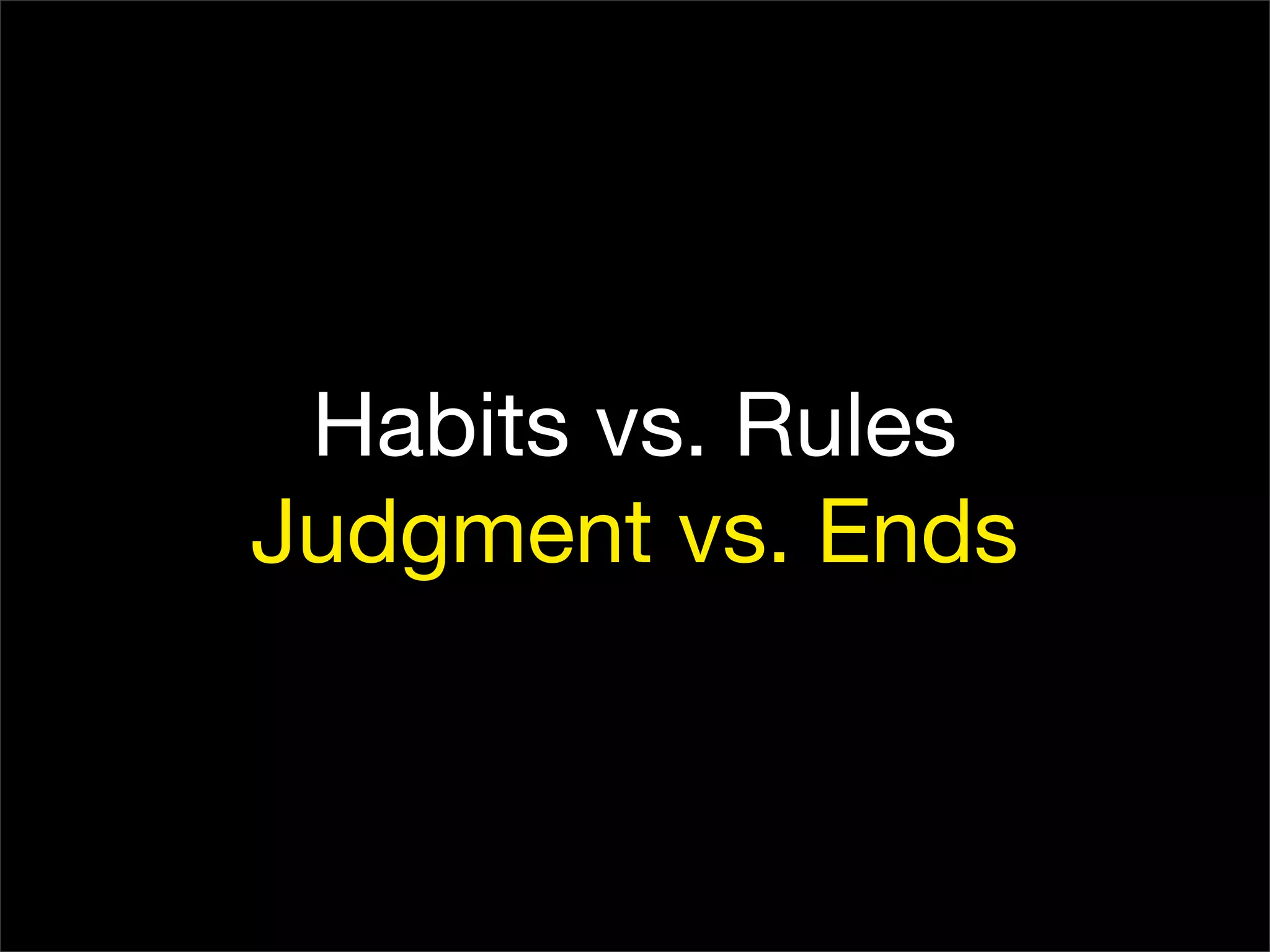 Habits vs. Rules
Judgment vs. Ends